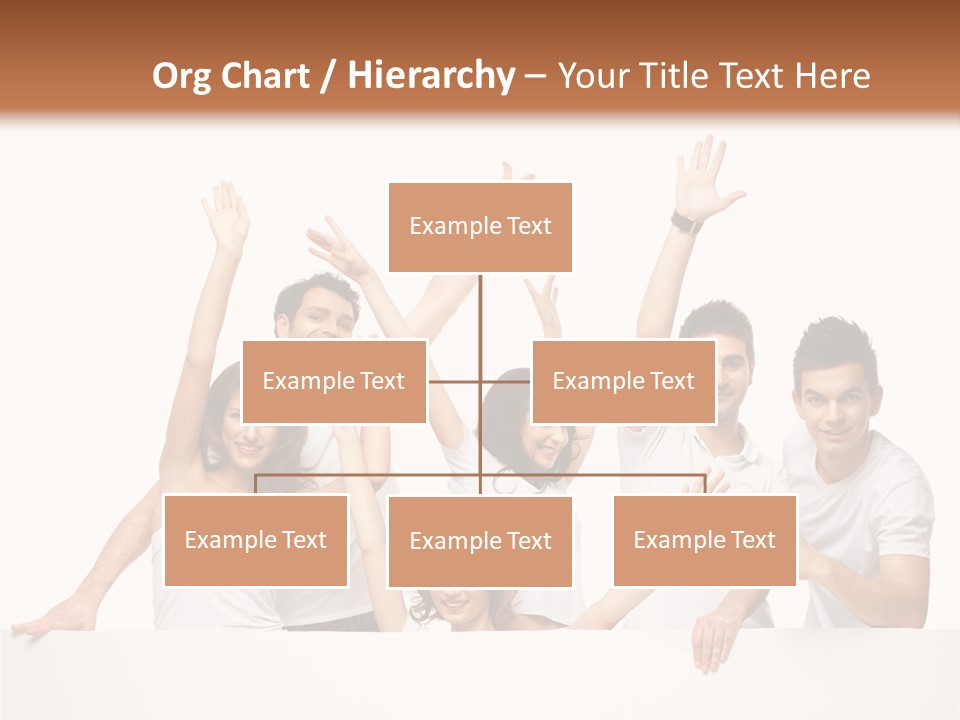 Org Chart / Hierarchy – Your Title Text Here

Example Text

Example Text

Example Text

Example Text

Example Text

Example Text